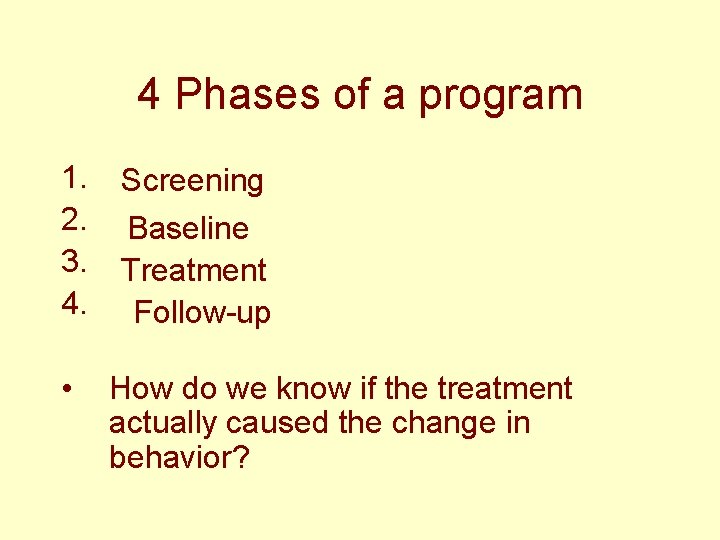 4 Phases of a program

1. Screening
2. Baseline
3. Treatment
4. Follow-up

• How do we know if the treatment actually caused the change in behavior?